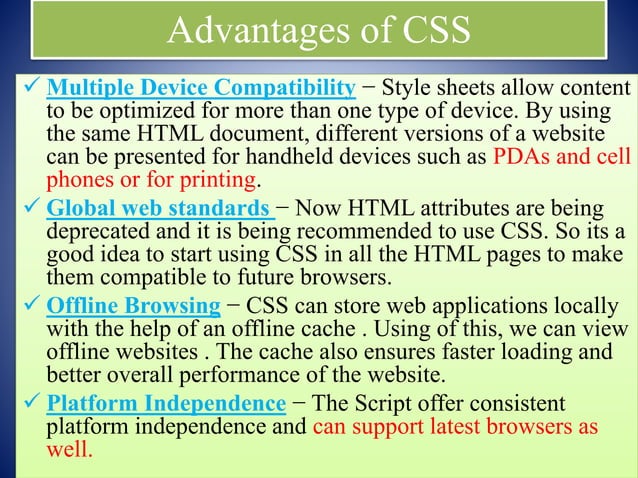 Advantages of CSS

✓ Multiple Device Compatibility − Style sheets allow content to be optimized for more than one type of device. By using the same HTML document, different versions of a website can be presented for handheld devices such as PDAs and cell phones or for printing.

✓ Global web standards − Now HTML attributes are being deprecated and it is being recommended to use CSS. So its a good idea to start using CSS in all the HTML pages to make them compatible to future browsers.

✓ Offline Browsing − CSS can store web applications locally with the help of an offline cache . Using of this, we can view offline websites . The cache also ensures faster loading and better overall performance of the website.

✓ Platform Independence − The Script offer consistent platform independence and can support latest browsers as well.